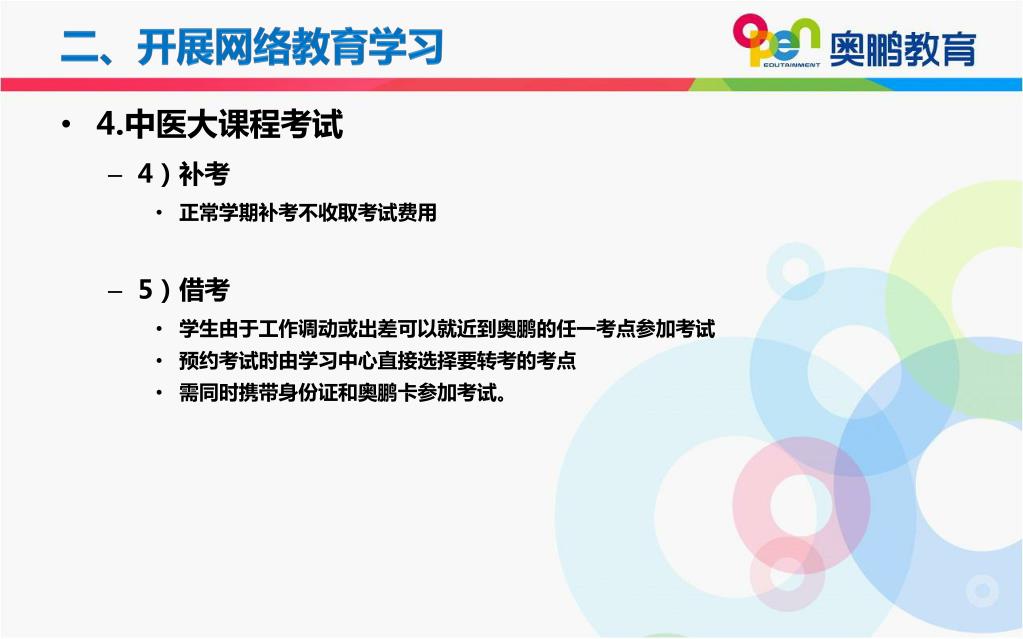 二、开展网络教育学习

open EDUTAINMENT 奥鹏教育

• 4.中医大课程考试

– 4）补考

• 正常学期补考不收取考试费用

– 5）借考

• 学生由于工作调动或出差可以就近到奥鹏的任一考点参加考试
• 预约考试时由学习中心直接选择要转考的考点
• 需同时携带身份证和奥鹏卡参加考试。